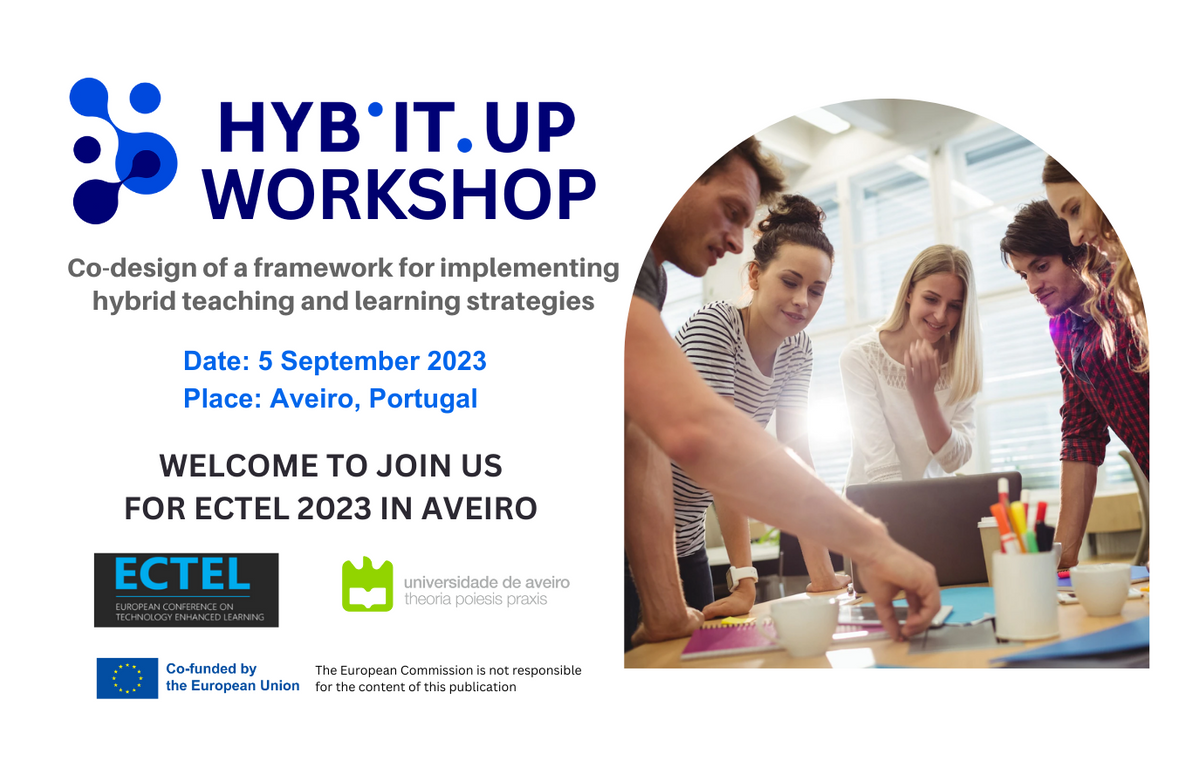 HYB·IT.UP WORKSHOP

Co-design of a framework for implementing hybrid teaching and learning strategies

Date: 5 September 2023
Place: Aveiro, Portugal

WELCOME TO JOIN US FOR ECTEL 2023 IN AVEIRO

ECTEL
EUROPEAN CONFERENCE ON TECHNOLOGY ENHANCED LEARNING

universidade de aveiro
theoria poiesis praxis

Co-funded by the European Union

The European Commission is not responsible for the content of this publication